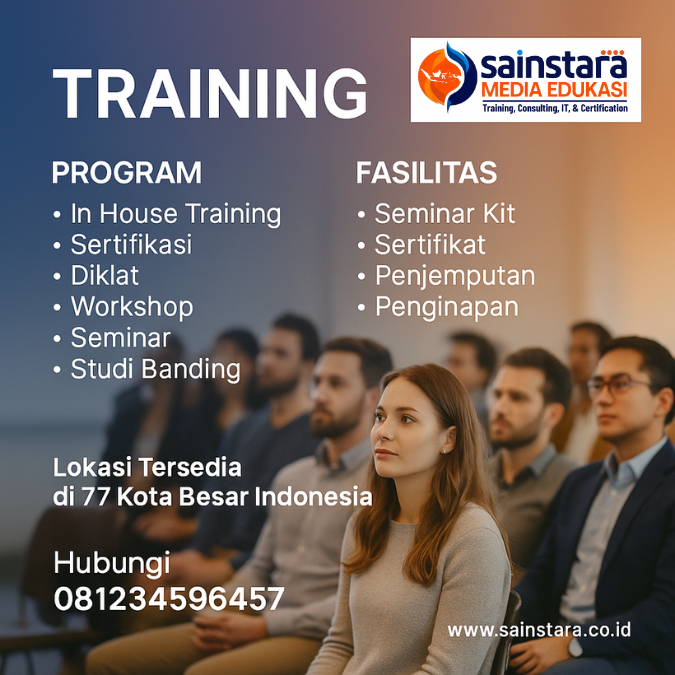 TRAINING

sainstara
MEDIA EDUKASI
Training, Consulting, IT, & Certification

PROGRAM
• In House Training
• Sertifikasi
• Diklat
• Workshop
• Seminar
• Studi Banding

FASILITAS
• Seminar Kit
• Sertifikat
• Penjemputan
• Penginapan

Lokasi Tersedia di 77 Kota Besar Indonesia

Hubungi
081234596457

www.sainstara.co.id